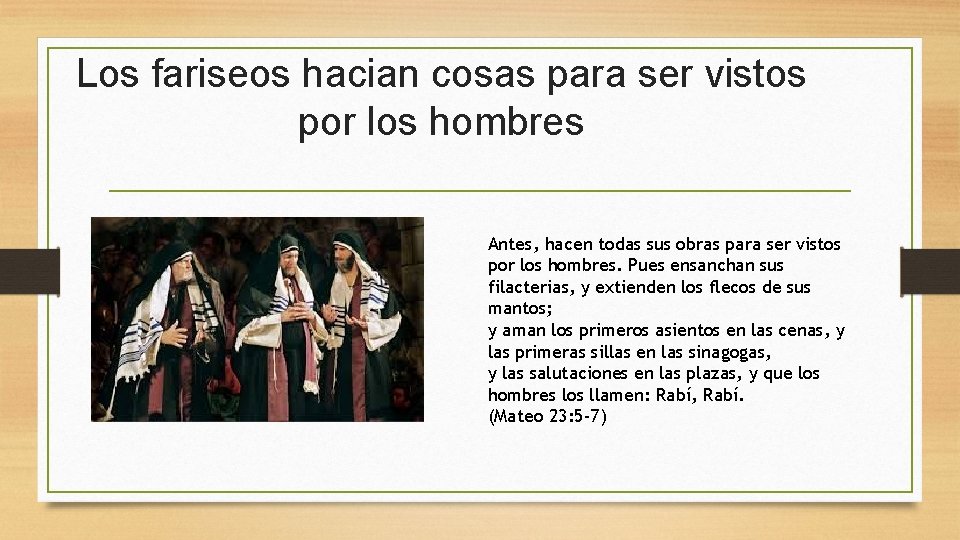 Los fariseos hacian cosas para ser vistos por los hombres

Antes, hacen todas sus obras para ser vistos por los hombres. Pues ensanchan sus filacterias, y extienden los flecos de sus mantos;
y aman los primeros asientos en las cenas, y las primeras sillas en las sinagogas,
y las salutaciones en las plazas, y que los hombres los llamen: Rabí, Rabí.
(Mateo 23:5-7)